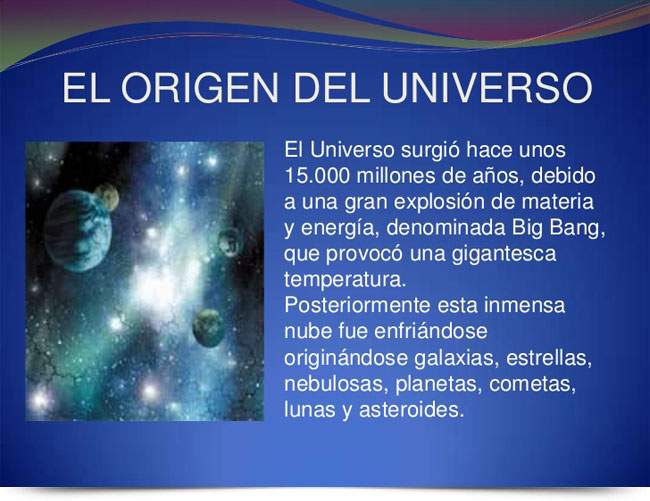 EL ORIGEN DEL UNIVERSO

El Universo surgió hace unos 15.000 millones de años, debido a una gran explosión de materia y energía, denominada Big Bang, que provocó una gigantesca temperatura.
Posteriormente esta inmensa nube fue enfriándose originándose galaxias, estrellas, nebulosas, planetas, cometas, lunas y asteroides.